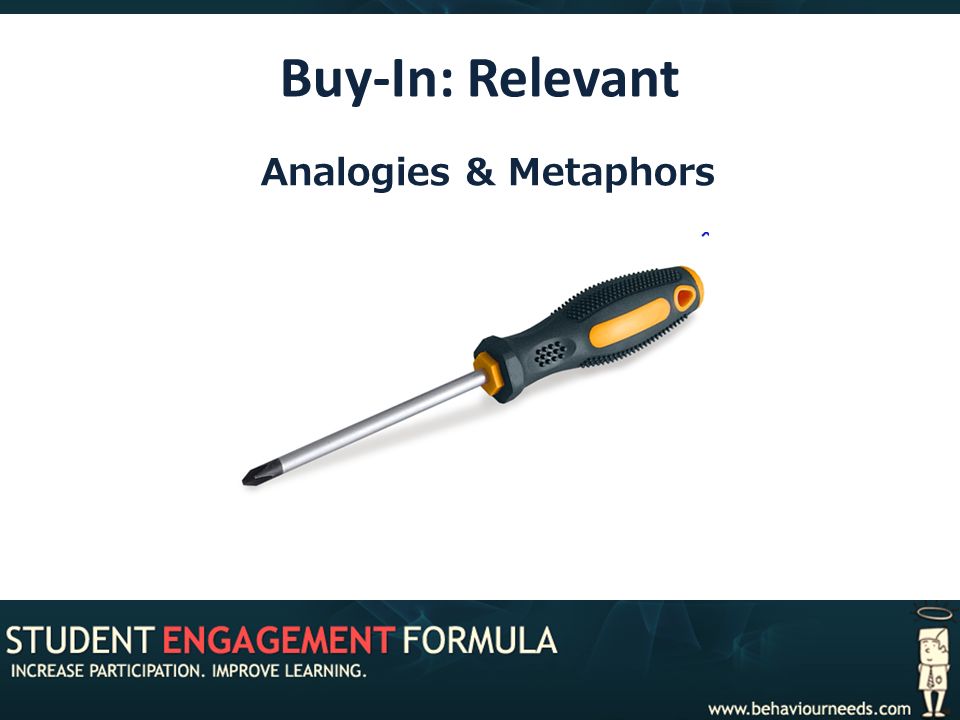 Buy-In: Relevant

Analogies & Metaphors

STUDENT ENGAGEMENT FORMULA
INCREASE PARTICIPATION. IMPROVE LEARNING.

www.behaviourneeds.com